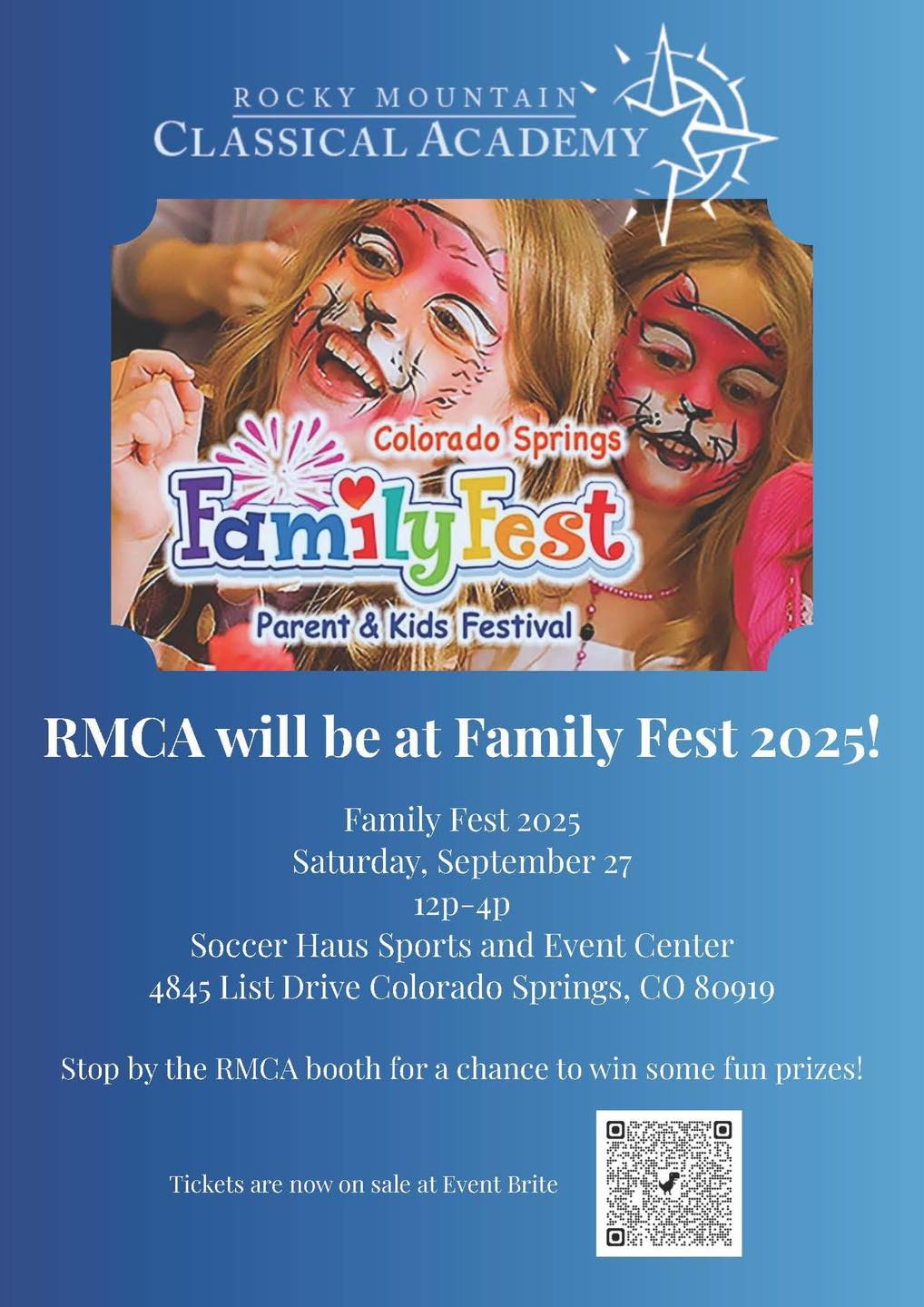 ROCKY MOUNTAIN
CLASSICAL ACADEMY

Colorado Springs
FamilyFest
Parent & Kids Festival

RMCA will be at Family Fest 2025!

Family Fest 2025
Saturday, September 27
12p-4p
Soccer Haus Sports and Event Center
4845 List Drive Colorado Springs, CO 80919

Stop by the RMCA booth for a chance to win some fun prizes!

Tickets are now on sale at Event Brite